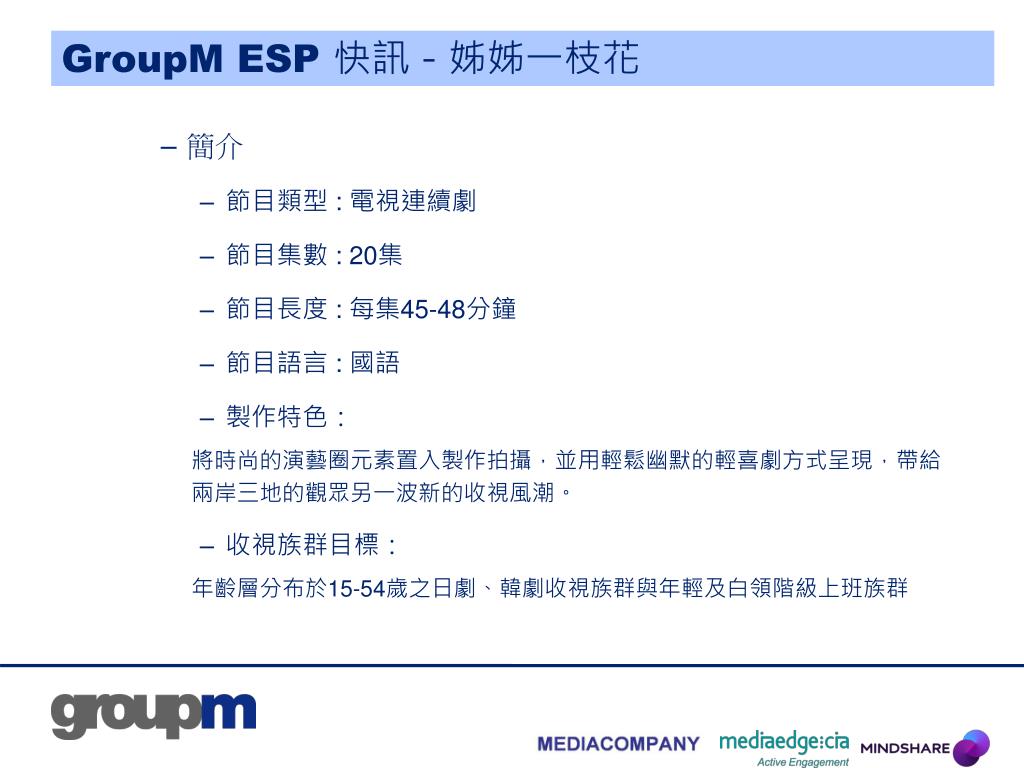 GroupM ESP 快訊 - 姊姊一枝花

– 簡介

– 節目類型 : 電視連續劇

– 節目集數 : 20集

– 節目長度 : 每集45-48分鐘

– 節目語言 : 國語

– 製作特色 :

將時尚的演藝圈元素置入製作拍攝，並用輕鬆幽默的輕喜劇方式呈現，帶給兩岸三地的觀眾另一波新的收視風潮。

– 收視族群目標 :

年齡層分布於15-54歲之日劇、韓劇收視族群與年輕及白領階級上班族群

groupm

MEDIACOMPANY mediaedge:cia Active Engagement MINDSHARE